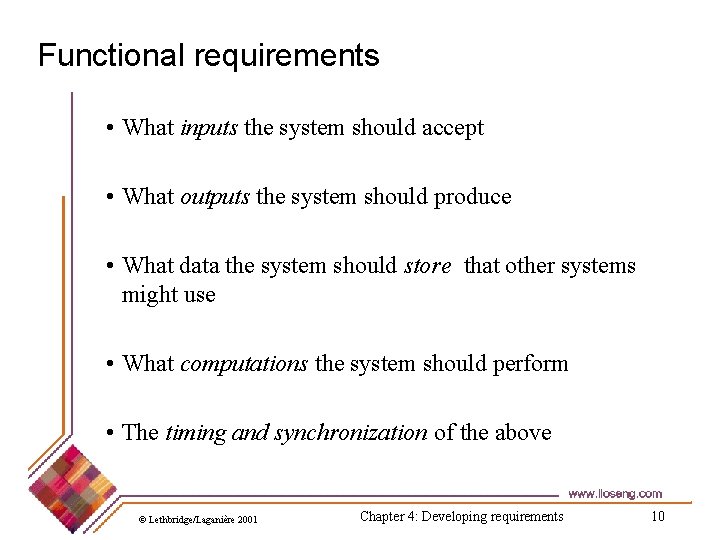 Functional requirements

• What inputs the system should accept

• What outputs the system should produce

• What data the system should store that other systems might use

• What computations the system should perform

• The timing and synchronization of the above

www.lloseng.com

© Lethbridge/Laganière 2001

Chapter 4: Developing requirements

10